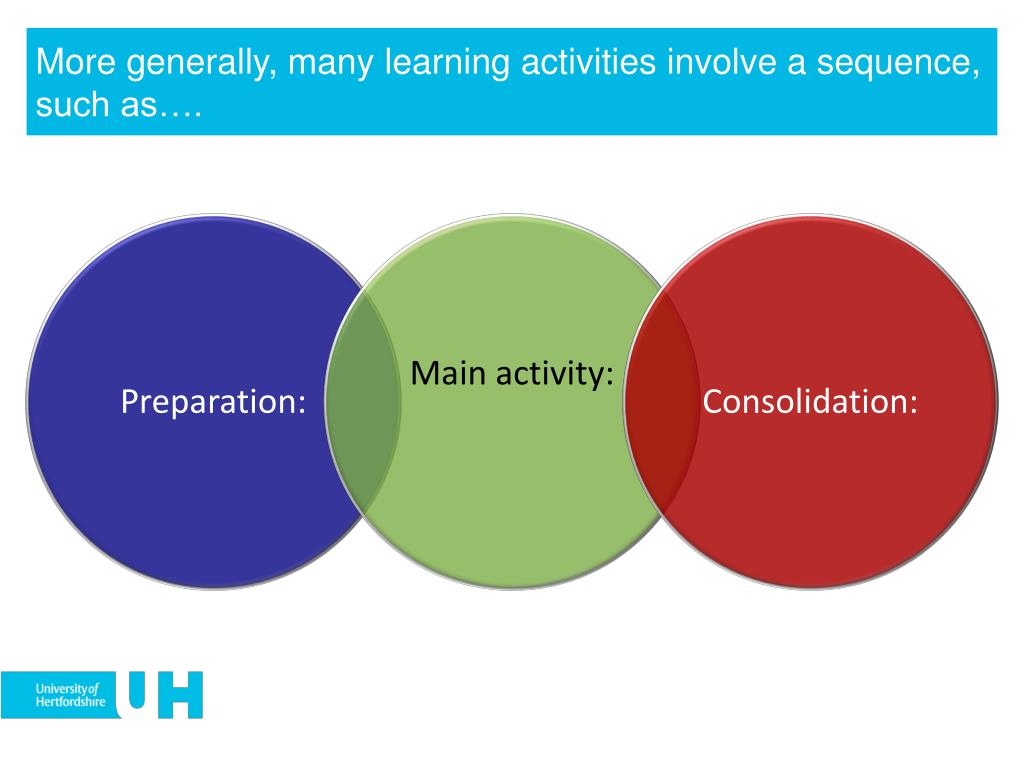 More generally, many learning activities involve a sequence, such as….

Preparation:

Main activity:

Consolidation:

University of Hertfordshire UH